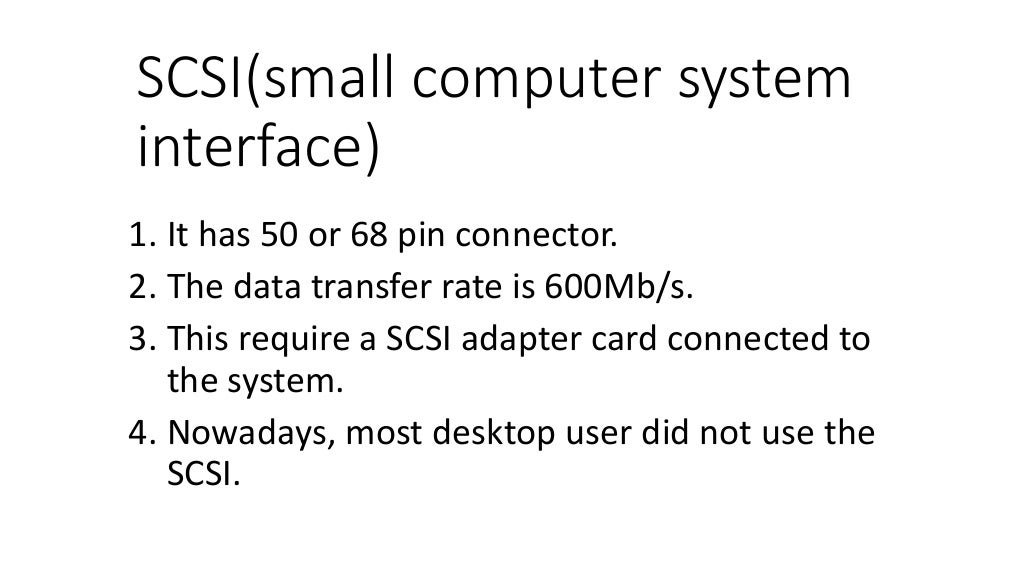 SCSI(small computer system interface)

1. It has 50 or 68 pin connector.
2. The data transfer rate is 600Mb/s.
3. This require a SCSI adapter card connected to the system.
4. Nowadays, most desktop user did not use the SCSI.